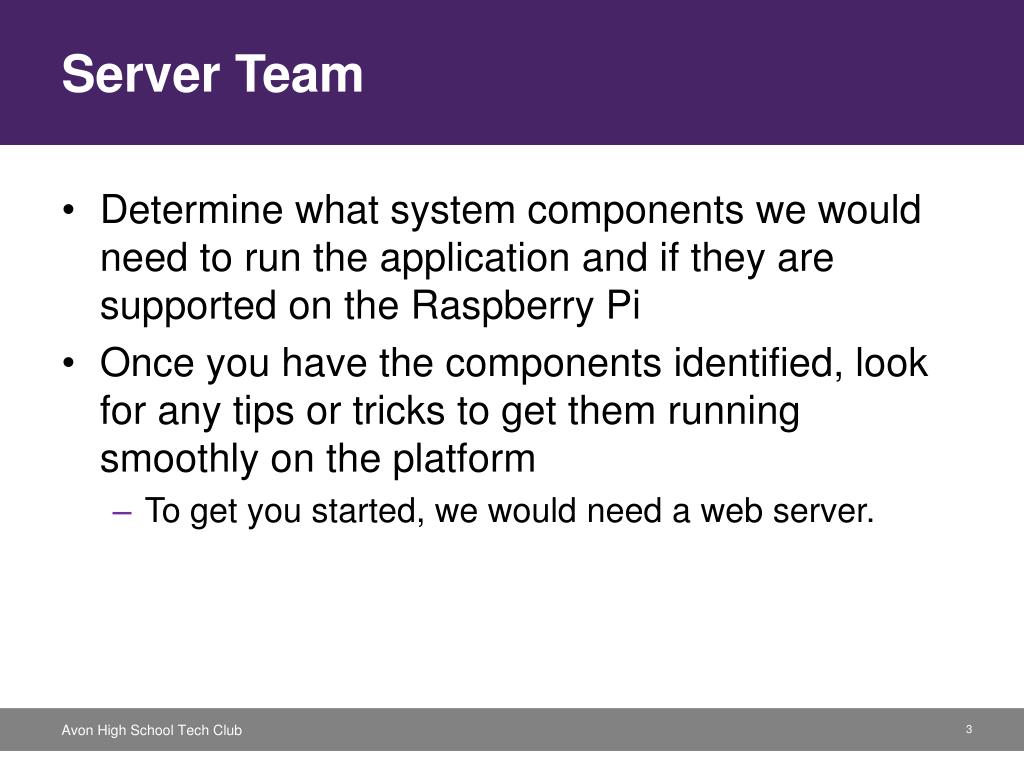 Server Team

• Determine what system components we would need to run the application and if they are supported on the Raspberry Pi
• Once you have the components identified, look for any tips or tricks to get them running smoothly on the platform
– To get you started, we would need a web server.

Avon High School Tech Club

3